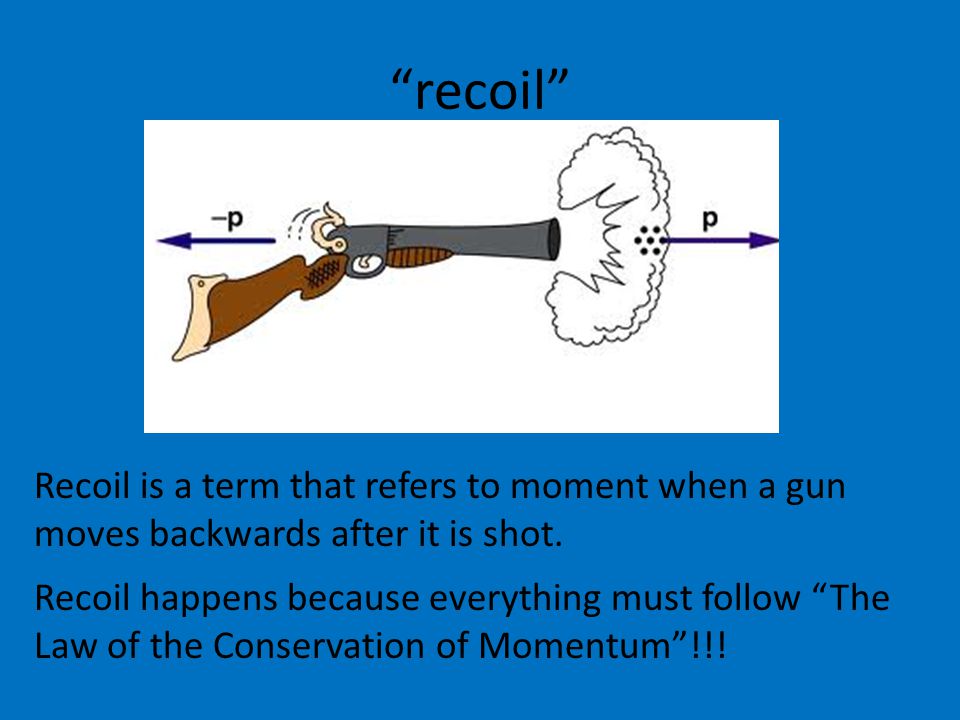 “recoil”

–p

p

Recoil is a term that refers to moment when a gun moves backwards after it is shot.

Recoil happens because everything must follow “The Law of the Conservation of Momentum”!!!